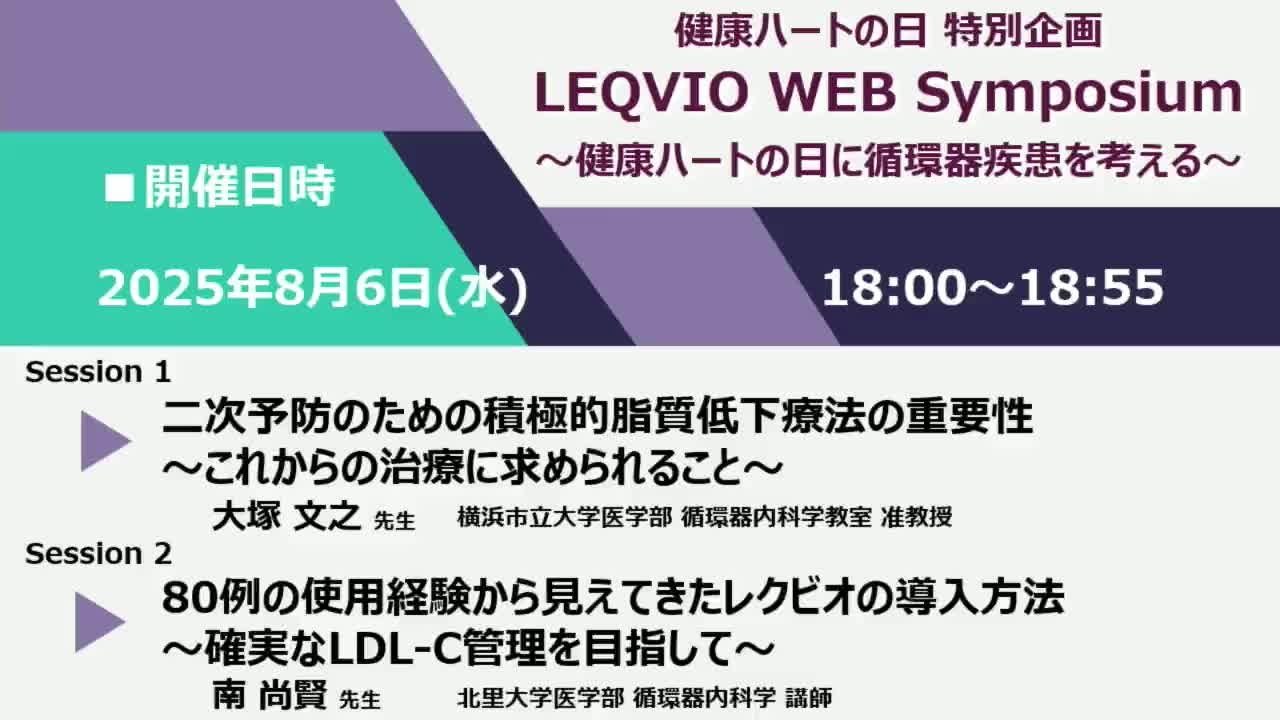 健康ハートの日 特別企画
LEQVIO WEB Symposium
～健康ハートの日に循環器疾患を考える～

■開催日時

2025年8月6日(水)

18:00～18:55

Session 1

二次予防のための積極的脂質低下療法の重要性
～これからの治療に求められること～

大塚 文之 先生　横浜市立大学医学部 循環器内科学教室 准教授

Session 2

80例の使用経験から見えてきたレクビオの導入方法
～確実なLDL-C管理を目指して～

南 尚賢 先生　北里大学医学部 循環器内科学 講師